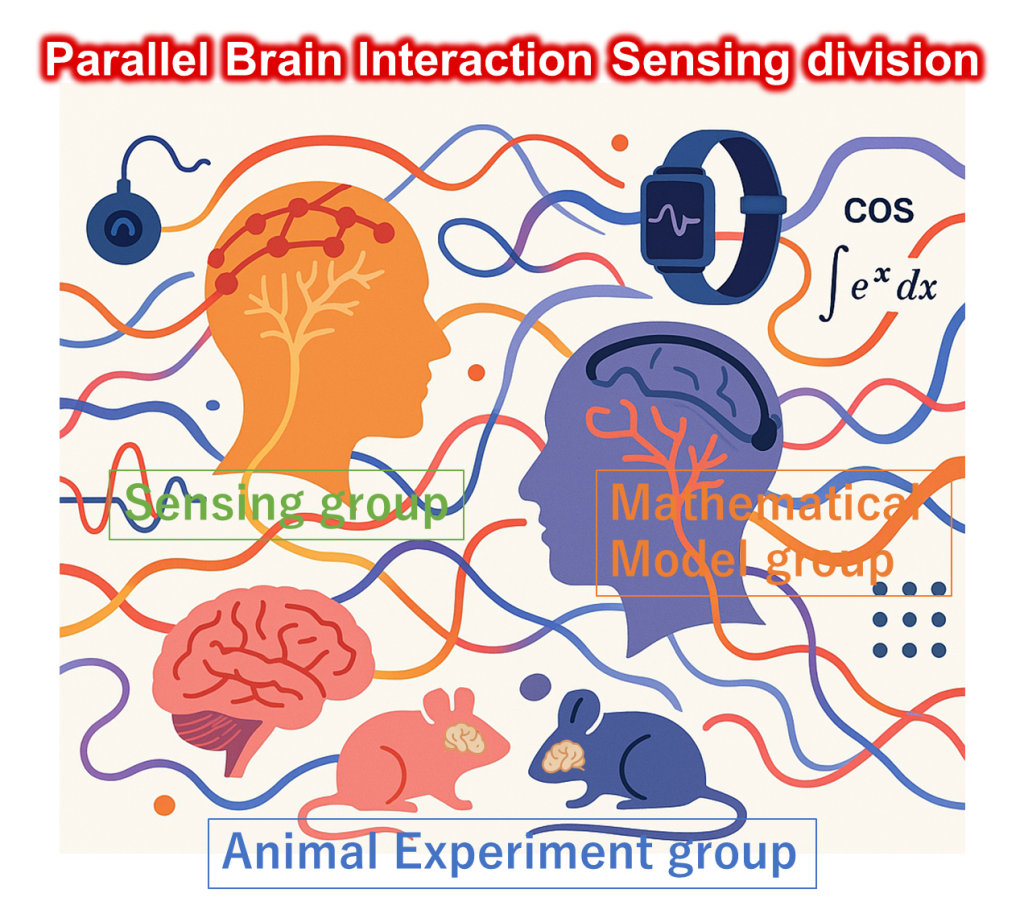 Parallel Brain Interaction Sensing division

cos

$\int e^x dx$

Sensing group

Mathematical Model group

Animal Experiment group